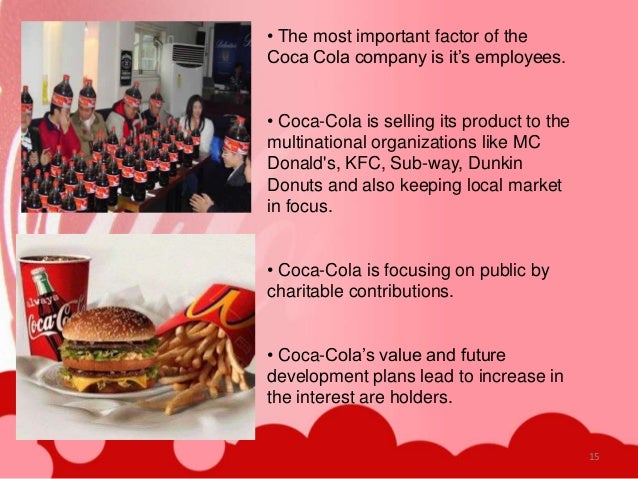 • The most important factor of the Coca Cola company is it's employees.

• Coca-Cola is selling its product to the multinational organizations like MC Donald's, KFC, Sub-way, Dunkin Donuts and also keeping local market in focus.

• Coca-Cola is focusing on public by charitable contributions.

• Coca-Cola's value and future development plans lead to increase in the interest are holders.

always
Coca-Cola

15